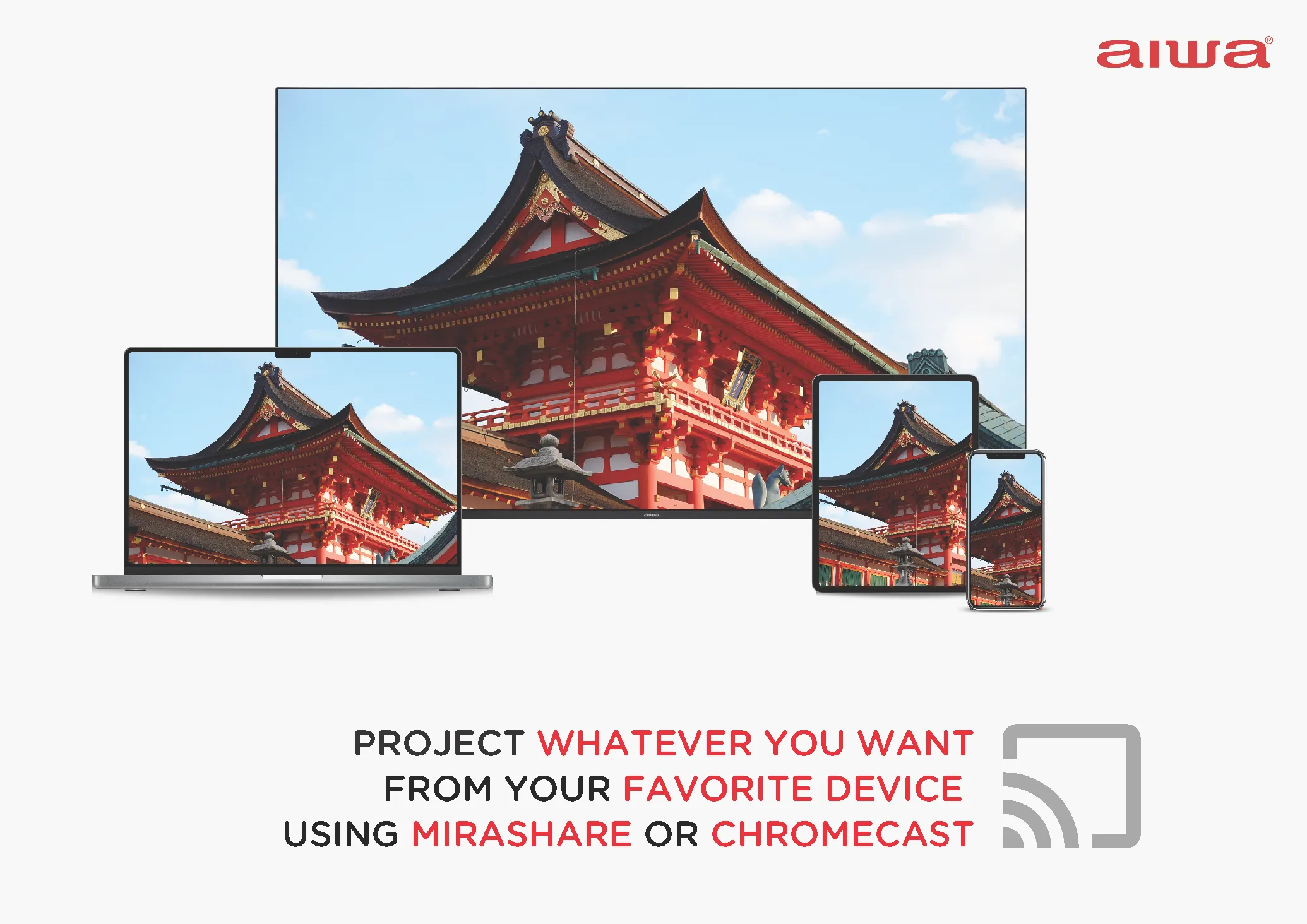 aiwa®

aiwa

PROJECT WHATEVER YOU WANT FROM YOUR FAVORITE DEVICE USING MIRASHARE OR CHROMECAST